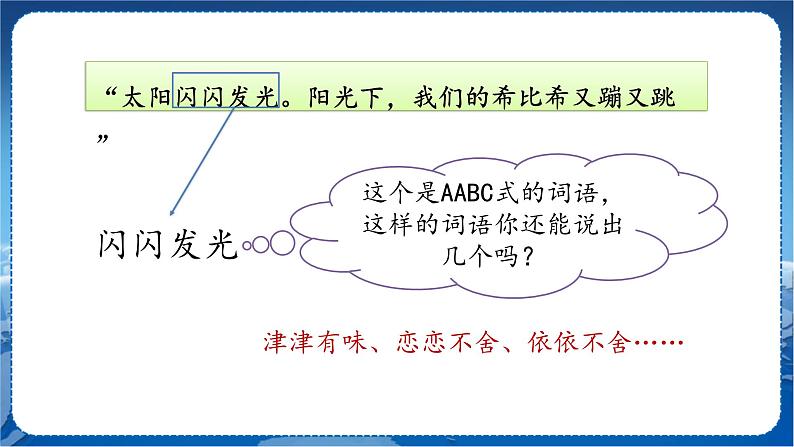 “太阳闪闪发光。阳光下，我们的希比希又蹦又跳”

闪闪发光

这个是AABC式的词语，这样的词语你还能说出几个吗？

津津有味、恋恋不舍、依依不舍……